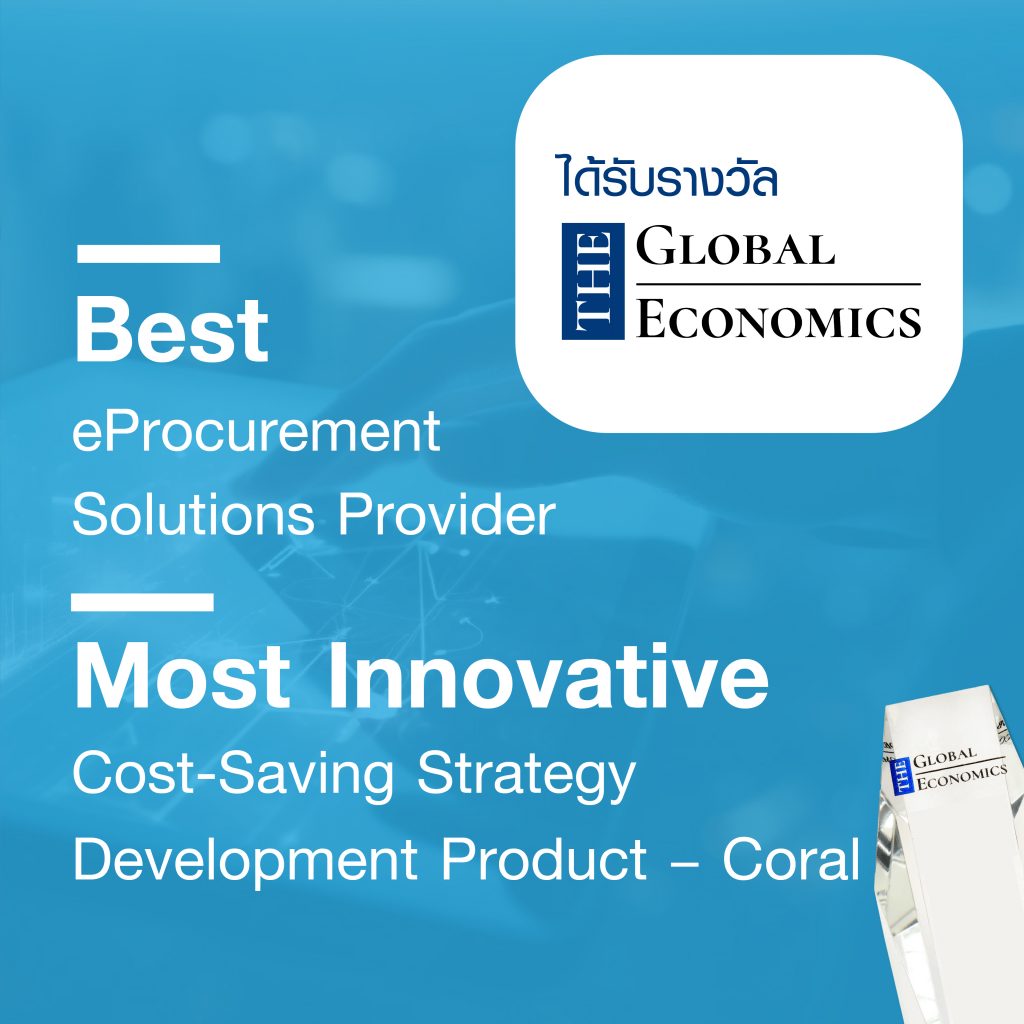 ได้รับรางวัล

THE GLOBAL ECONOMICS

Best

eProcurement Solutions Provider

Most Innovative

Cost-Saving Strategy Development Product – Coral

THE GLOBAL ECONOMICS